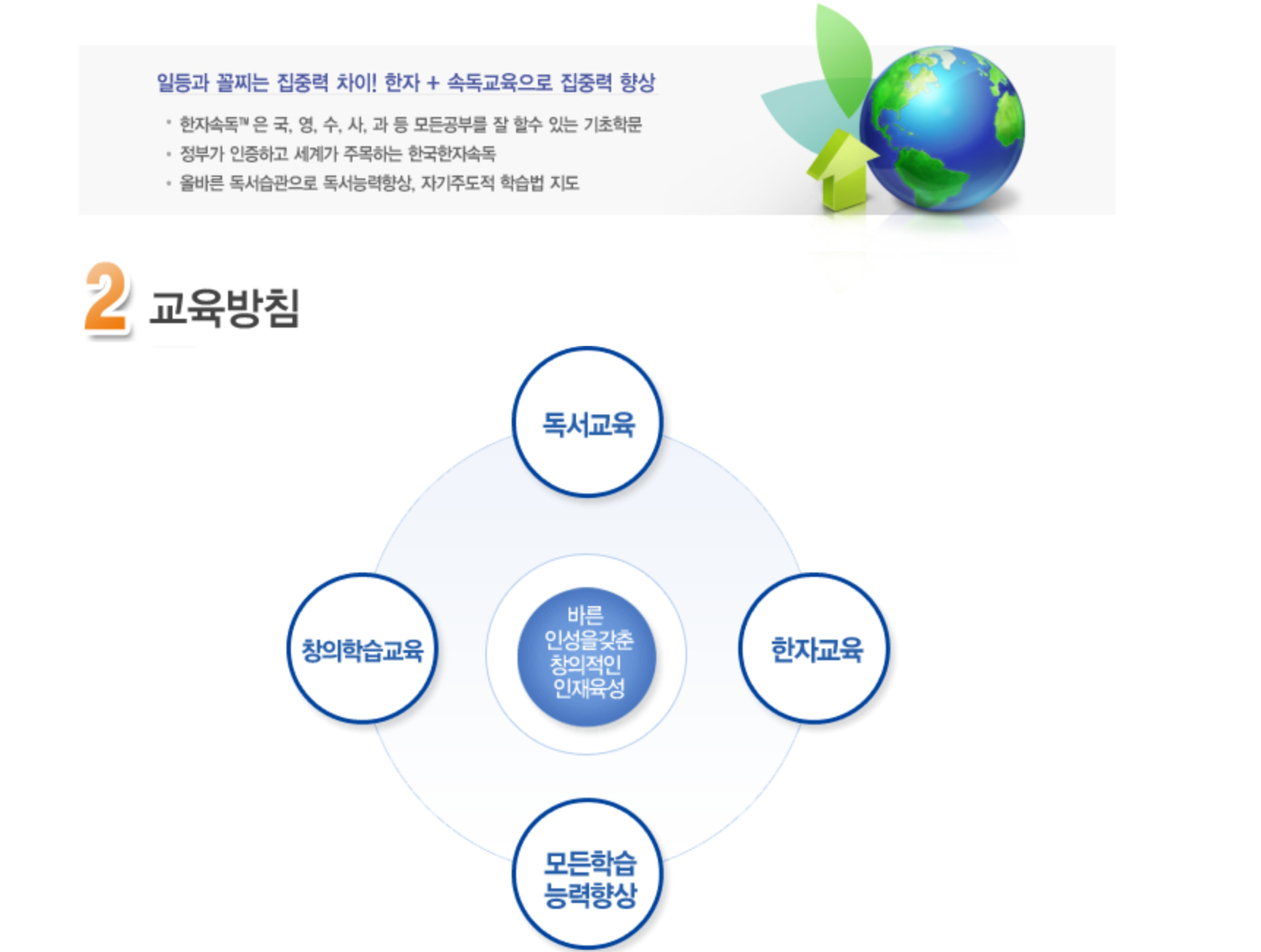 일등과 꼴찌는 집중력 차이! 한자 + 속독교육으로 집중력 향상

• 한자속독™ 은 국, 영, 수, 사, 과 등 모든공부를 잘 할수 있는 기초학문
• 정부가 인증하고 세계가 주목하는 한국한자속독
• 올바른 독서습관으로 독서능력향상, 자기주도적 학습법 지도

2 교육방침

독서교육

창의학습교육

바른 인성을갖춘 창의적인 인재육성

한자교육

모든학습 능력향상